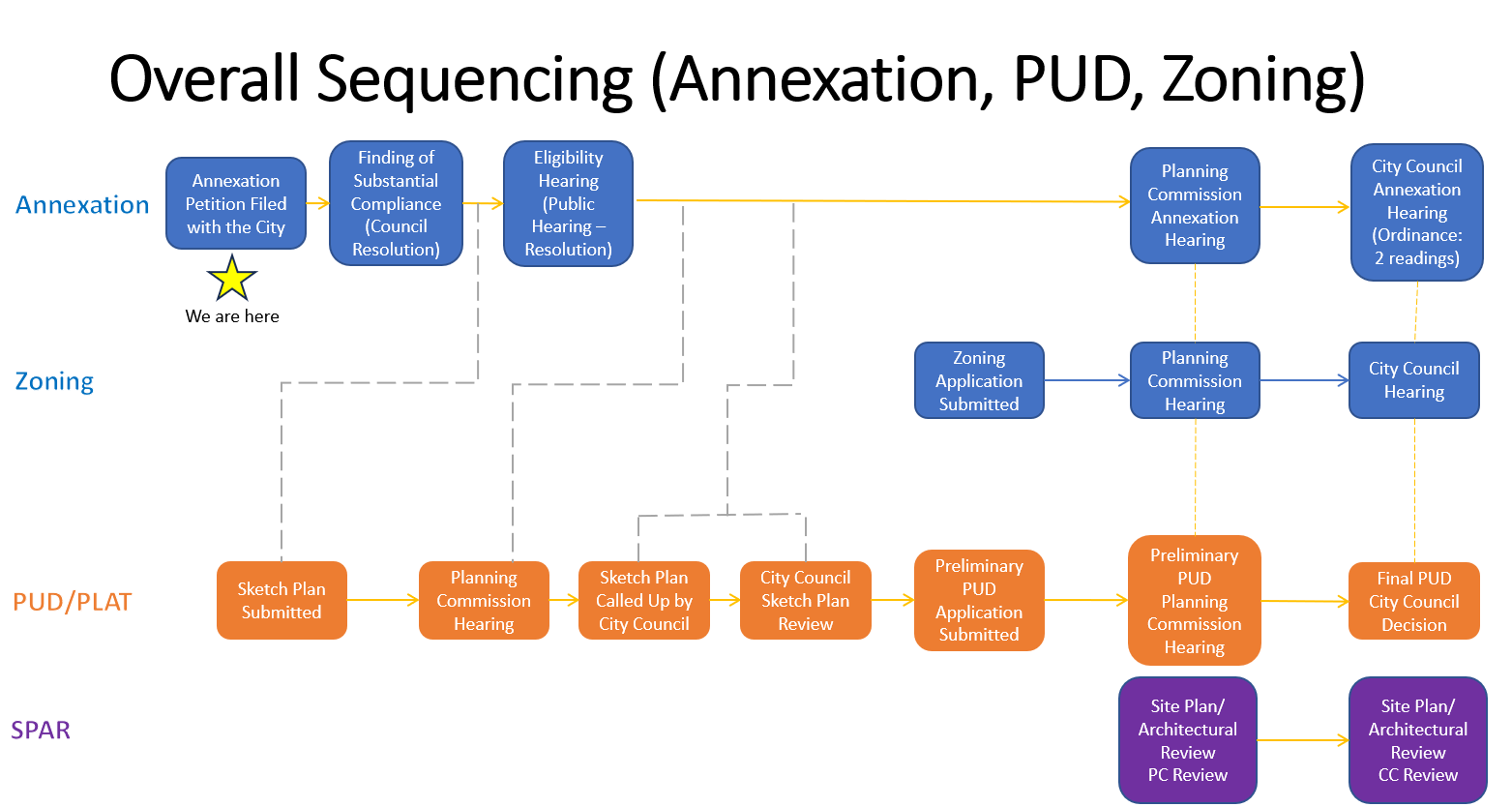 Overall Sequencing (Annexation, PUD, Zoning)

Annexation

Annexation Petition Filed with the City

We are here

Finding of Substantial Compliance (Council Resolution)

Eligibility Hearing (Public Hearing – Resolution)

Planning Commission Annexation Hearing

City Council Annexation Hearing (Ordinance: 2 readings)

Zoning

Zoning Application Submitted

Planning Commission Hearing

City Council Hearing

PUD/PLAT

Sketch Plan Submitted

Planning Commission Hearing

Sketch Plan Called Up by City Council

City Council Sketch Plan Review

Preliminary PUD Application Submitted

Preliminary PUD Planning Commission Hearing

Final PUD City Council Decision

SPAR

Site Plan/ Architectural Review PC Review

Site Plan/ Architectural Review CC Review